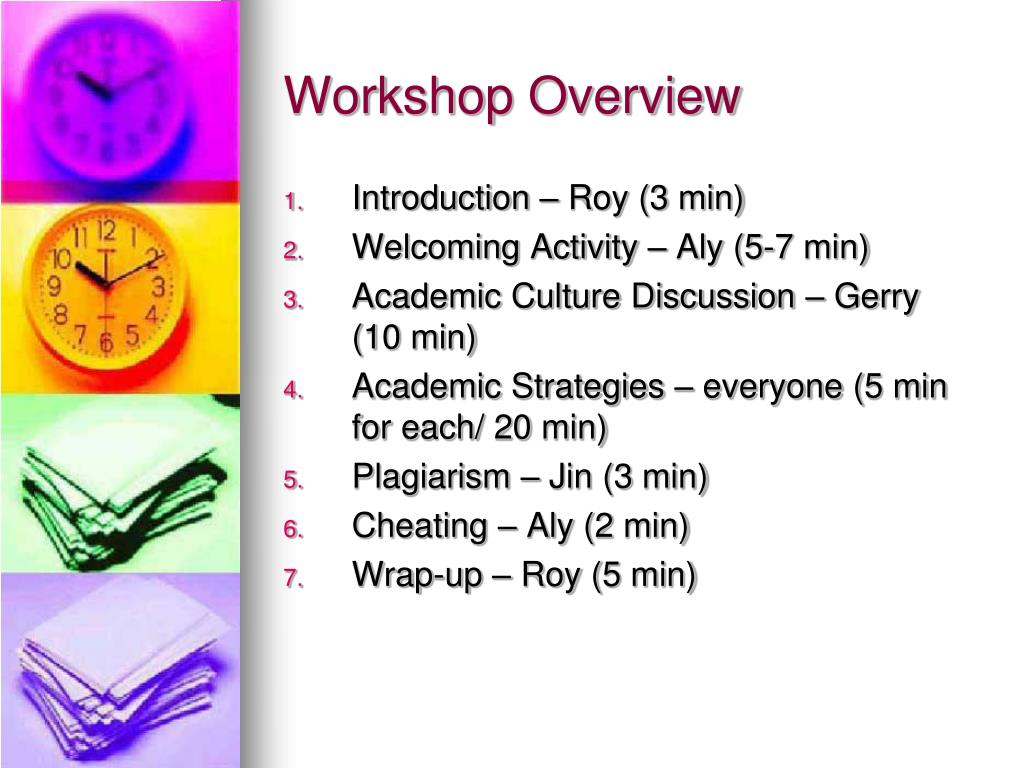 Workshop Overview

1. Introduction – Roy (3 min)
2. Welcoming Activity – Aly (5-7 min)
3. Academic Culture Discussion – Gerry (10 min)
4. Academic Strategies – everyone (5 min for each/ 20 min)
5. Plagiarism – Jin (3 min)
6. Cheating – Aly (2 min)
7. Wrap-up – Roy (5 min)